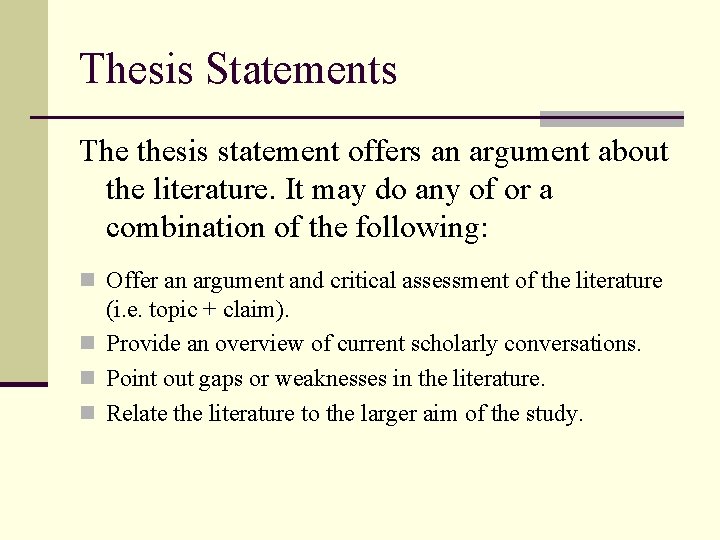 Thesis Statements

The thesis statement offers an argument about the literature. It may do any of or a combination of the following:

- Offer an argument and critical assessment of the literature (i.e. topic + claim).
- Provide an overview of current scholarly conversations.
- Point out gaps or weaknesses in the literature.
- Relate the literature to the larger aim of the study.